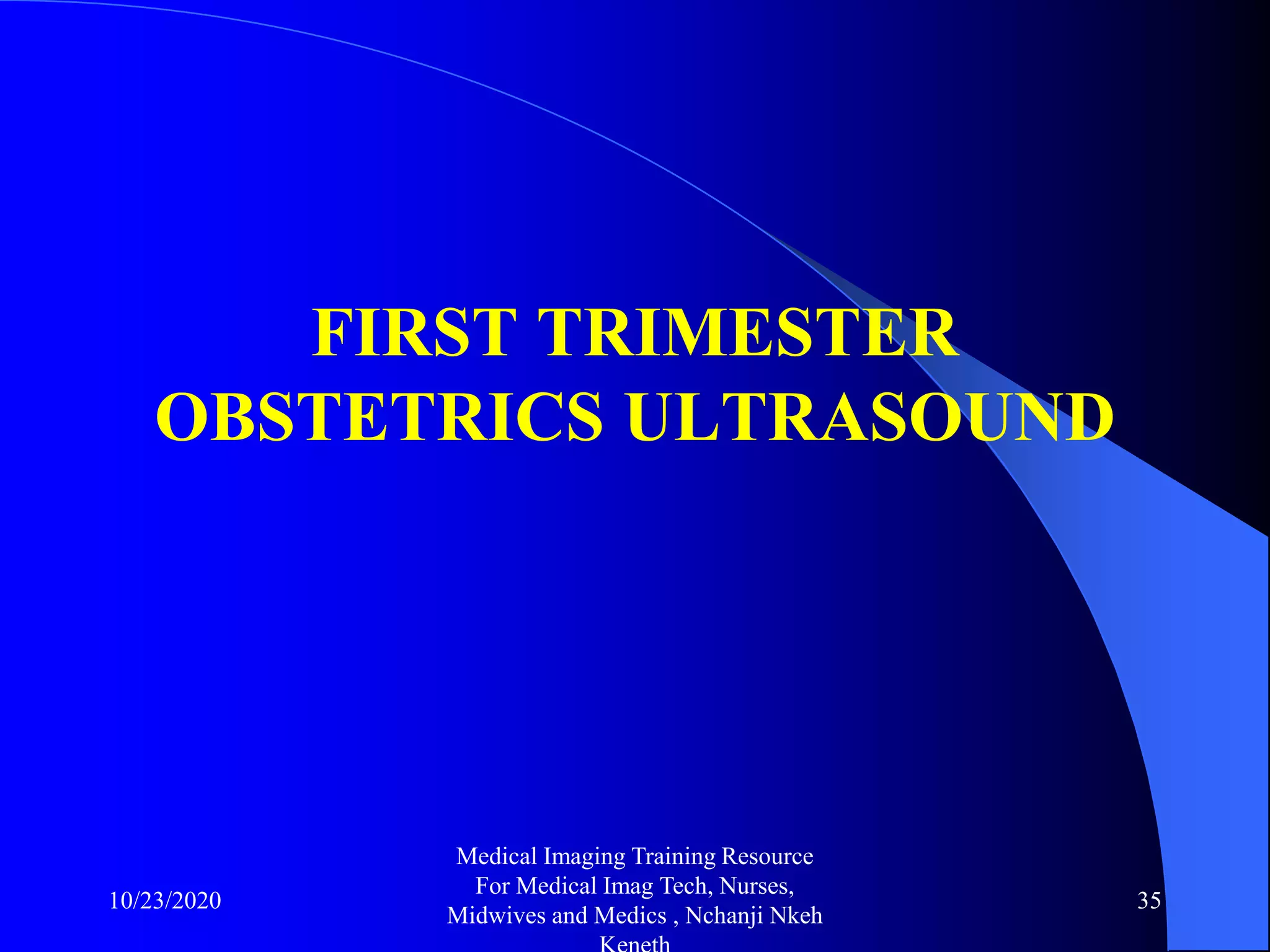 FIRST TRIMESTER OBSTETRICS ULTRASOUND

10/23/2020

Medical Imaging Training Resource For Medical Imag Tech, Nurses, Midwives and Medics , Nchanji Nkeh Keneth

35